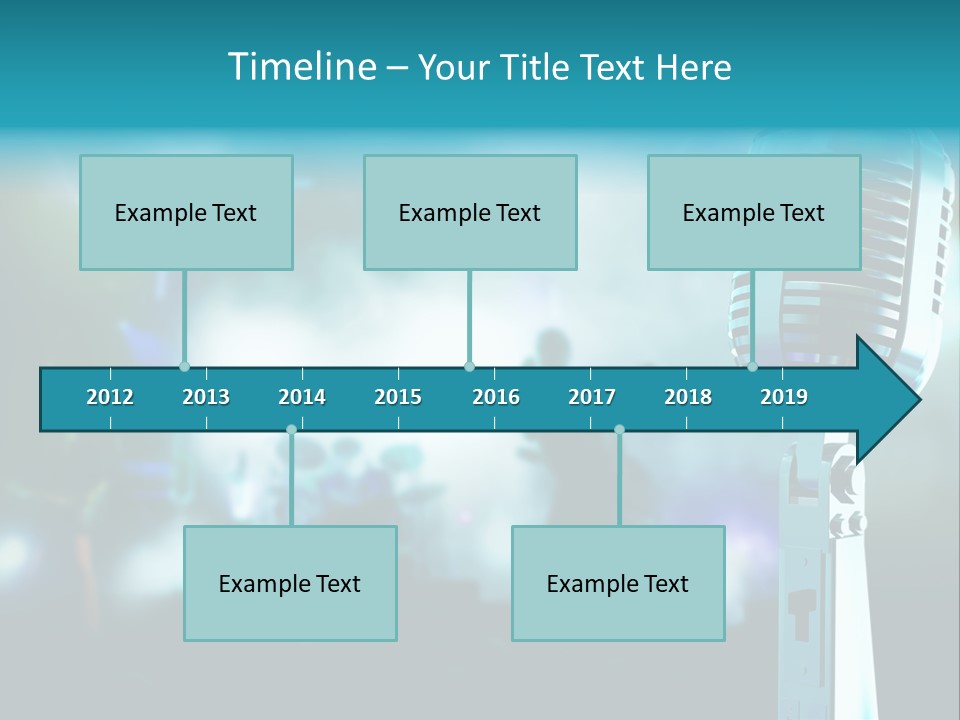 Timeline – Your Title Text Here

Example Text

Example Text

Example Text

2012 2013 2014 2015 2016 2017 2018 2019

Example Text

Example Text